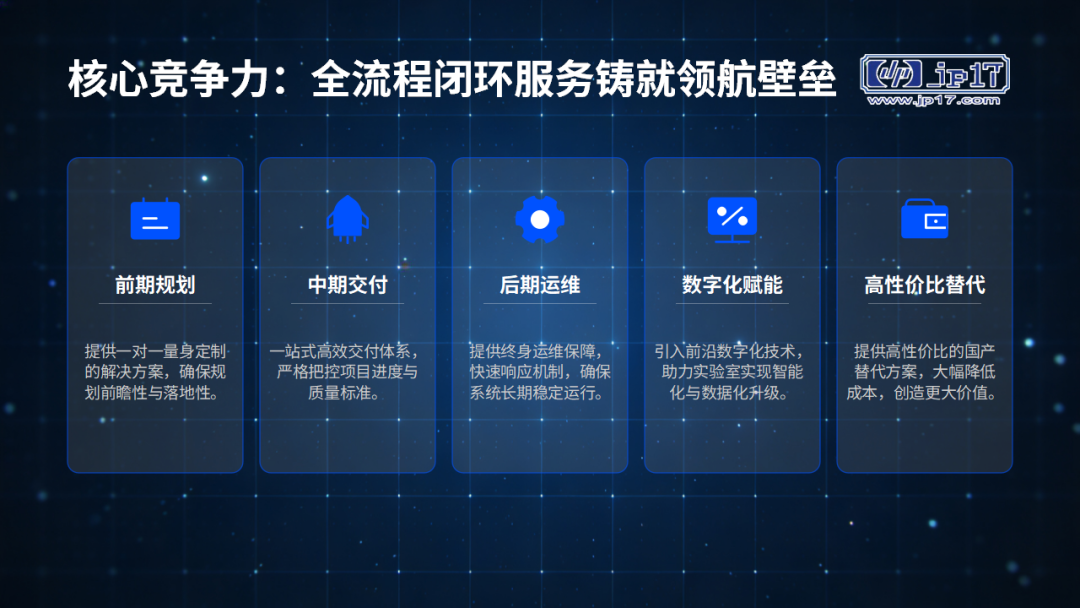 核心竞争力：全流程闭环服务铸就领航壁垒

jp17
www.jp17.com

前期规划

提供一对一量身定制的解决方案，确保规划前瞻性与落地性。

中期交付

一站式高效交付体系，严格把控项目进度与质量标准。

后期运维

提供终身运维保障，快速响应机制，确保系统长期稳定运行。

数字化赋能

引入前沿数字化技术，助力实验室实现智能化与数据化升级。

高性价比替代

提供高性价比的国产替代方案，大幅降低成本，创造更大价值。